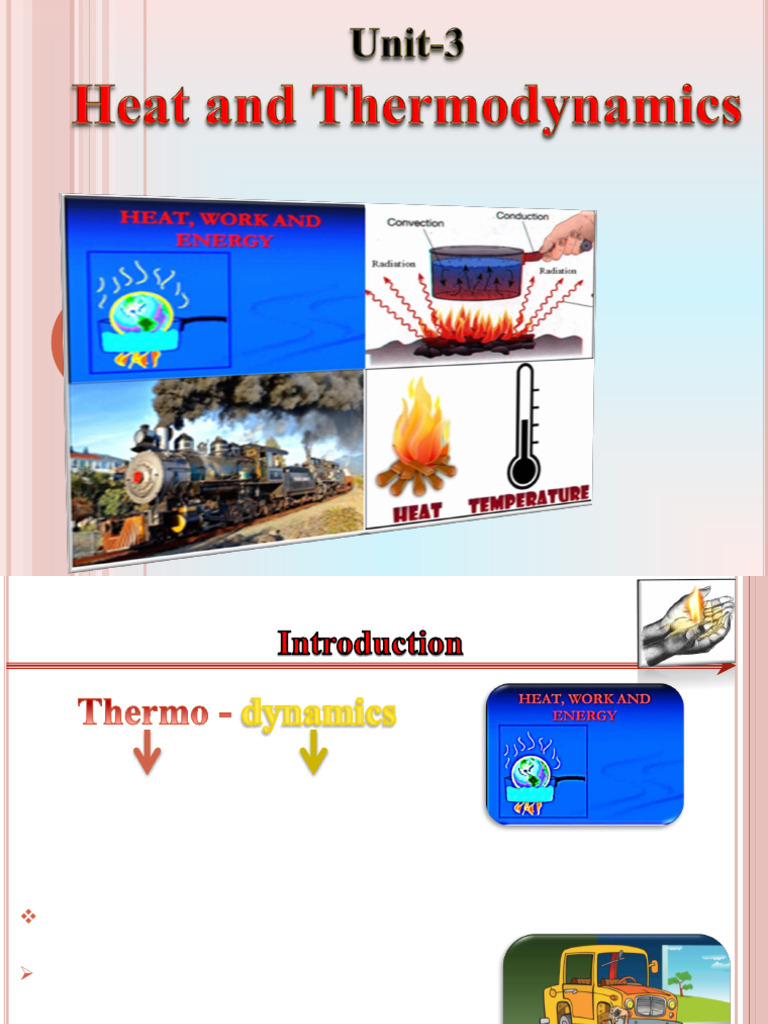 Unit-3

Heat and Thermodynamics

HEAT, WORK AND ENERGY

Convection

Conduction

Radiation

Radiation

HEAT

TEMPERATURE

Introduction

Thermo - dynamics

HEAT, WORK AND ENERGY